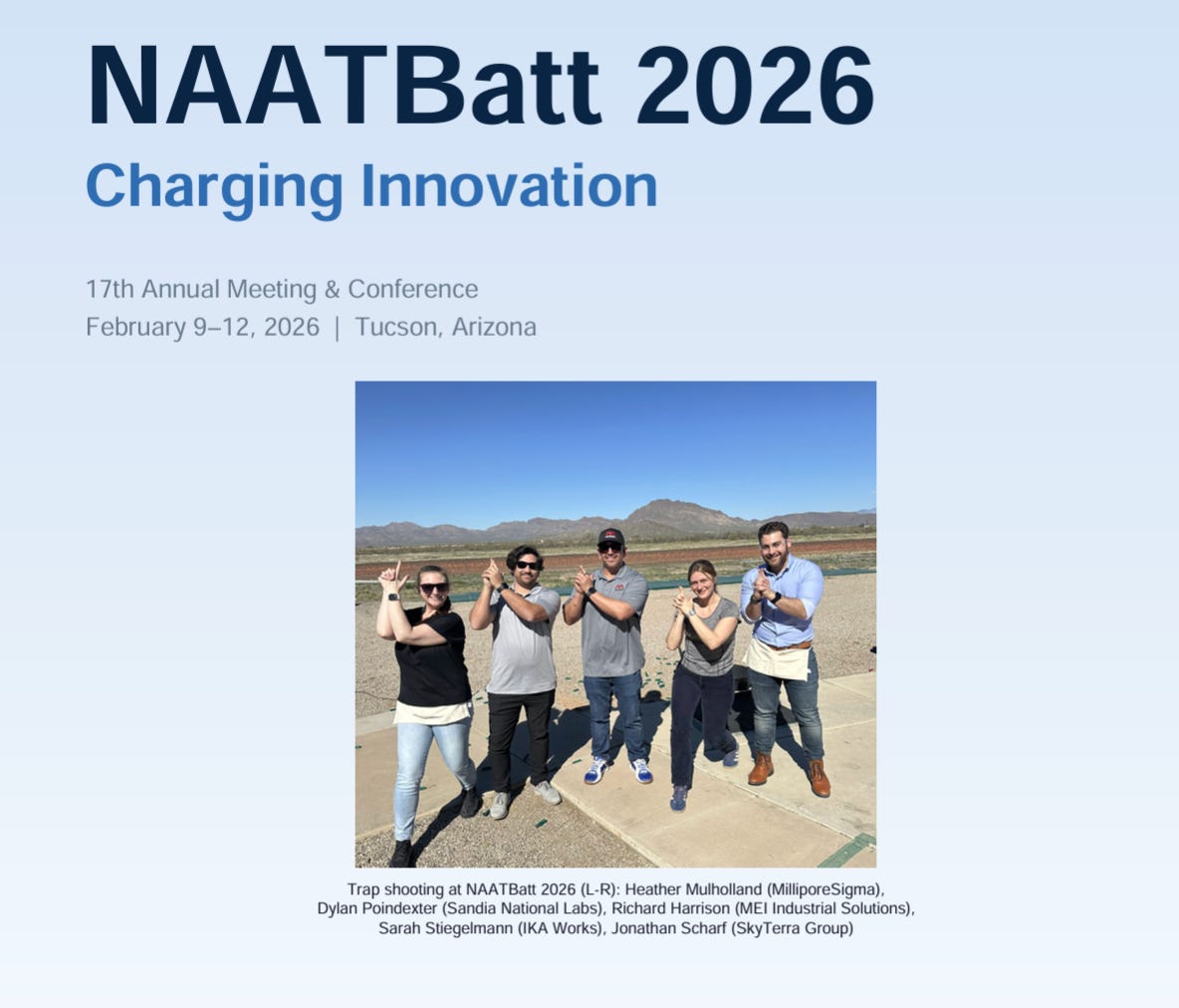 NAATBatt 2026

Charging Innovation

17th Annual Meeting & Conference
February 9–12, 2026 | Tucson, Arizona

Trap shooting at NAATBatt 2026 (L-R): Heather Mulholland (MilliporeSigma), Dylan Poindexter (Sandia National Labs), Richard Harrison (MEI Industrial Solutions), Sarah Stiegelmann (IKA Works), Jonathan Scharf (SkyTerra Group)